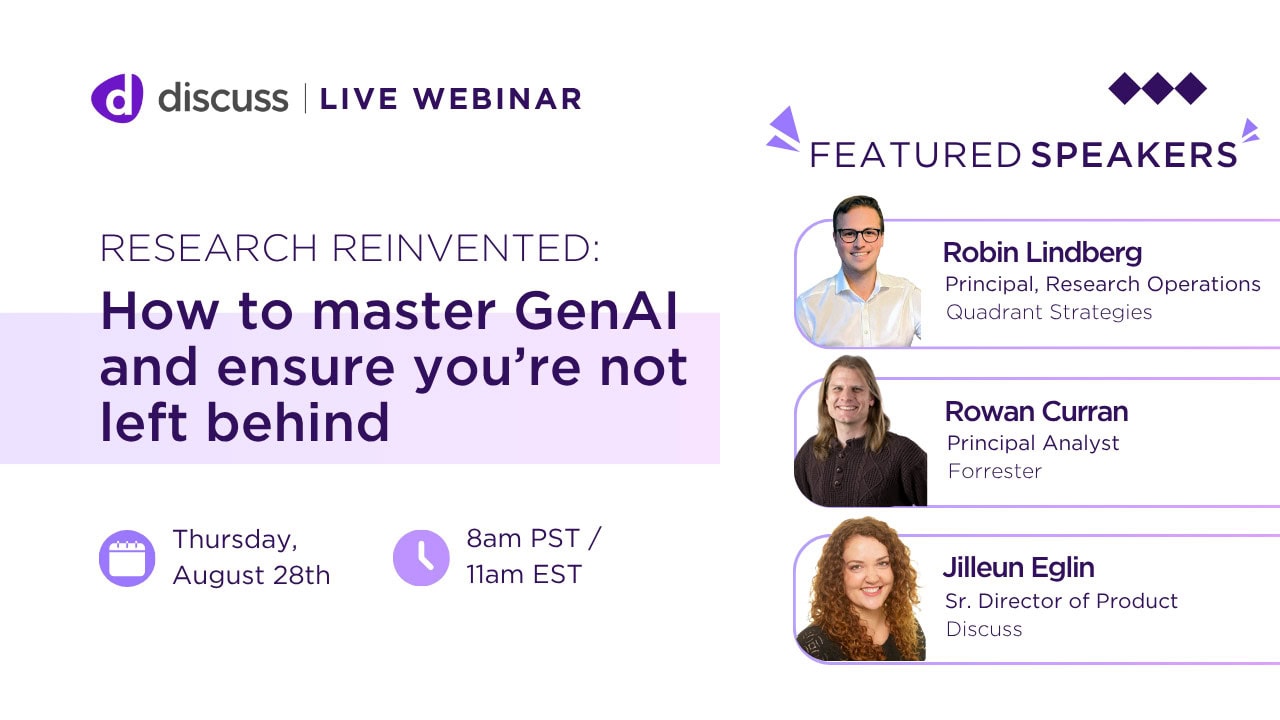 discuss | LIVE WEBINAR

RESEARCH REINVENTED:
How to master GenAI and ensure you're not left behind

Thursday, August 28th

8am PST / 11am EST

FEATURED SPEAKERS

Robin Lindberg
Principal, Research Operations
Quadrant Strategies

Rowan Curran
Principal Analyst
Forrester

Jilleun Eglin
Sr. Director of Product
Discuss